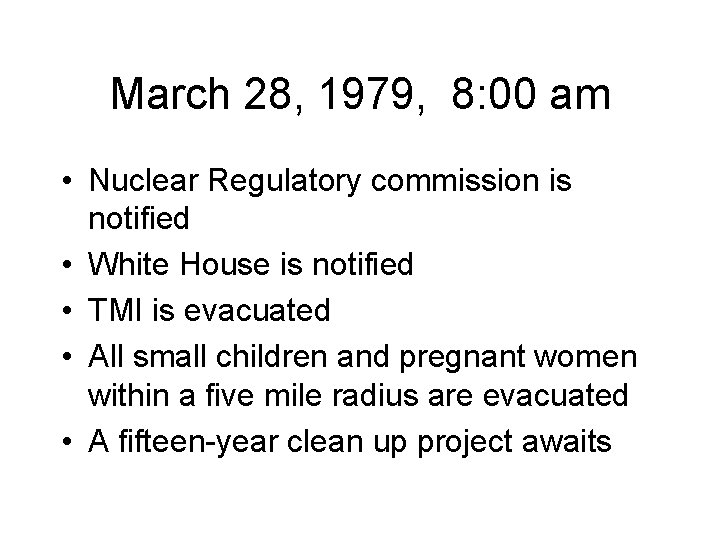 March 28, 1979, 8:00 am

• Nuclear Regulatory commission is notified
• White House is notified
• TMI is evacuated
• All small children and pregnant women within a five mile radius are evacuated
• A fifteen-year clean up project awaits